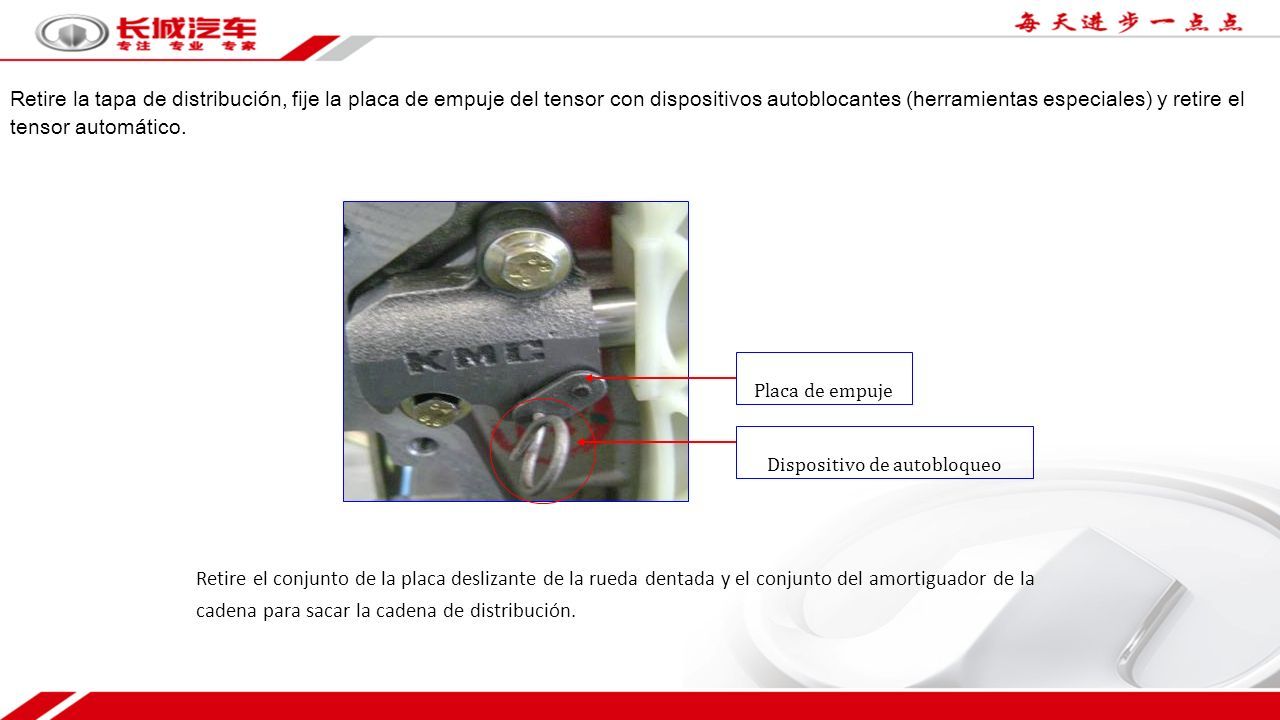 长城汽车
专注 专业 专家

每天进步一点点

Retire la tapa de distribución, fije la placa de empuje del tensor con dispositivos autoblocantes (herramientas especiales) y retire el tensor automático.

KMC

Placa de empuje

Dispositivo de autobloqueo

Retire el conjunto de la placa deslizante de la rueda dentada y el conjunto del amortiguador de la cadena para sacar la cadena de distribución.